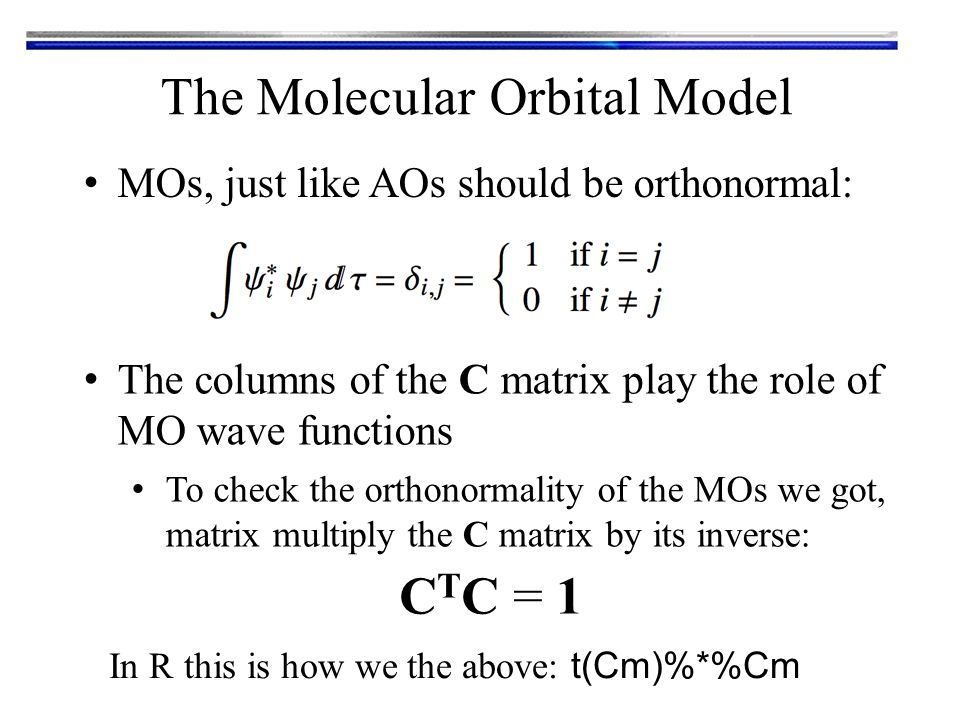 The Molecular Orbital Model

• MOs, just like AOs should be orthonormal:

$\int \psi_i^* \psi_j \, d\tau = \delta_{i,j} = \begin{cases} 1 & \text{if } i = j \\ 0 & \text{if } i \neq j \end{cases}$

• The columns of the **C** matrix play the role of MO wave functions

• To check the orthonormality of the MOs we got, matrix multiply the **C** matrix by its inverse:

$\mathbf{C^T C = 1}$

In R this is how we the above: t(Cm)%*%Cm